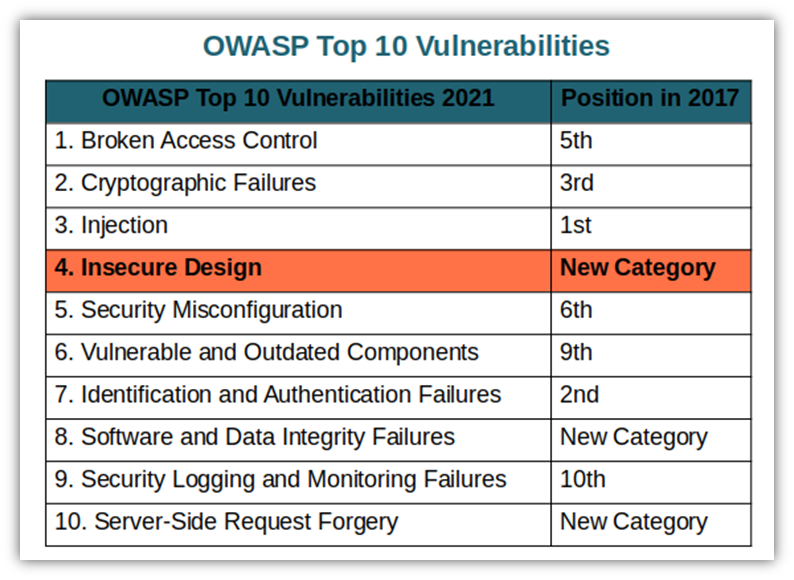 OWASP Top 10 Vulnerabilities

| OWASP Top 10 Vulnerabilities 2021 | Position in 2017 |
|---|---|
| 1. Broken Access Control | 5th |
| 2. Cryptographic Failures | 3rd |
| 3. Injection | 1st |
| 4. Insecure Design | New Category |
| 5. Security Misconfiguration | 6th |
| 6. Vulnerable and Outdated Components | 9th |
| 7. Identification and Authentication Failures | 2nd |
| 8. Software and Data Integrity Failures | New Category |
| 9. Security Logging and Monitoring Failures | 10th |
| 10. Server-Side Request Forgery | New Category |